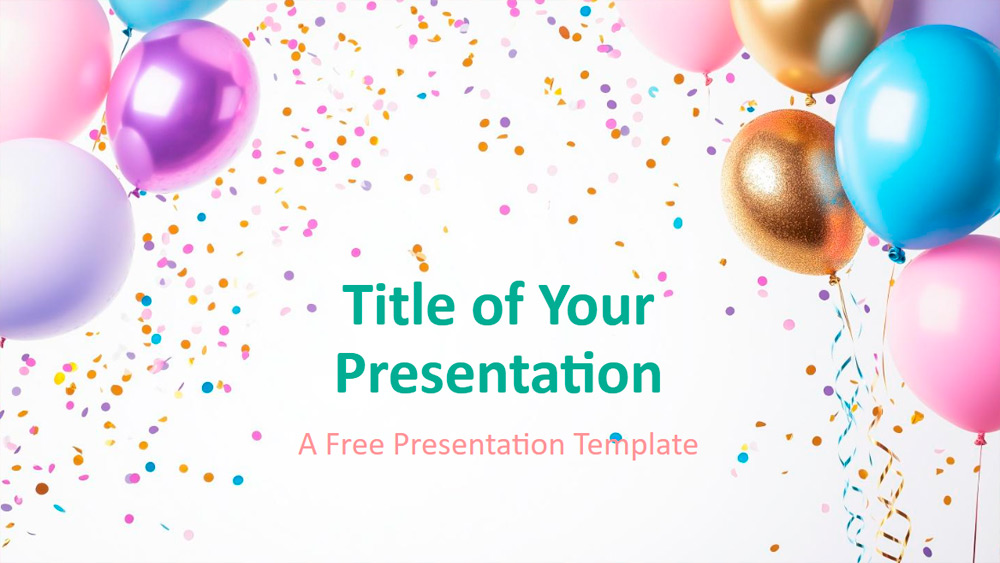 Title of Your Presentation

A Free Presentation Template